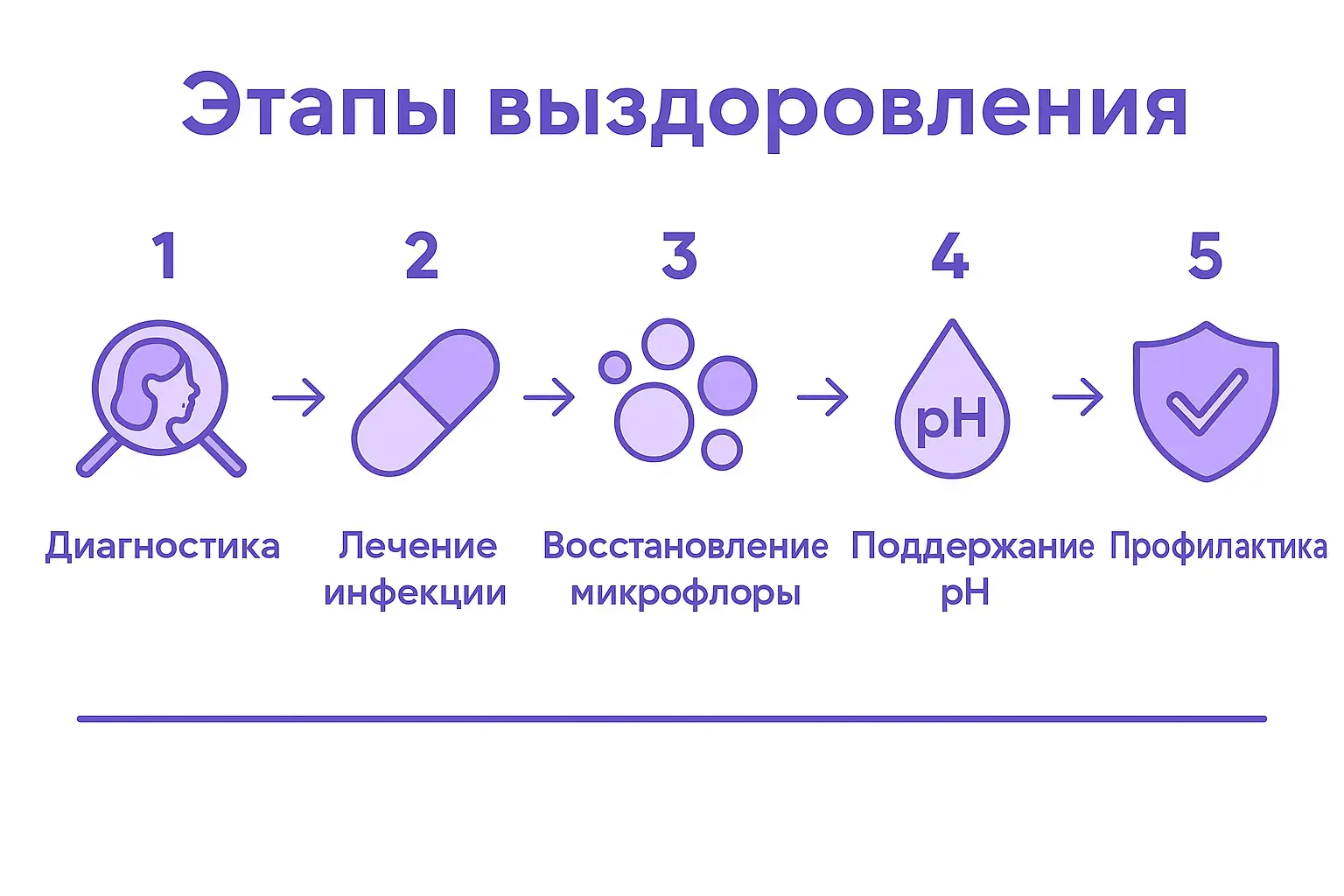 Этапы выздоровления

1

2

3

4

5

pH

Диагностика

Лечение инфекции

Восстановление микрофлоры

Поддержание pH

Профилактика